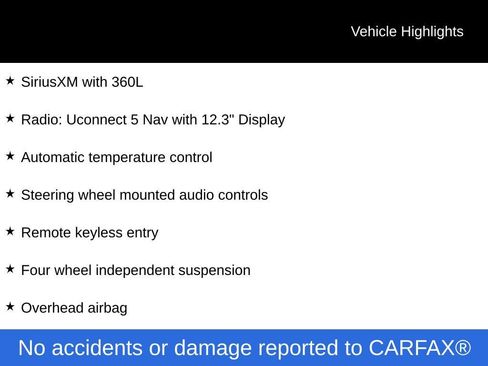 Vehicle Highlights

★ SiriusXM with 360L

★ Radio: Uconnect 5 Nav with 12.3" Display

★ Automatic temperature control

★ Steering wheel mounted audio controls

★ Remote keyless entry

★ Four wheel independent suspension

★ Overhead airbag

No accidents or damage reported to CARFAX®